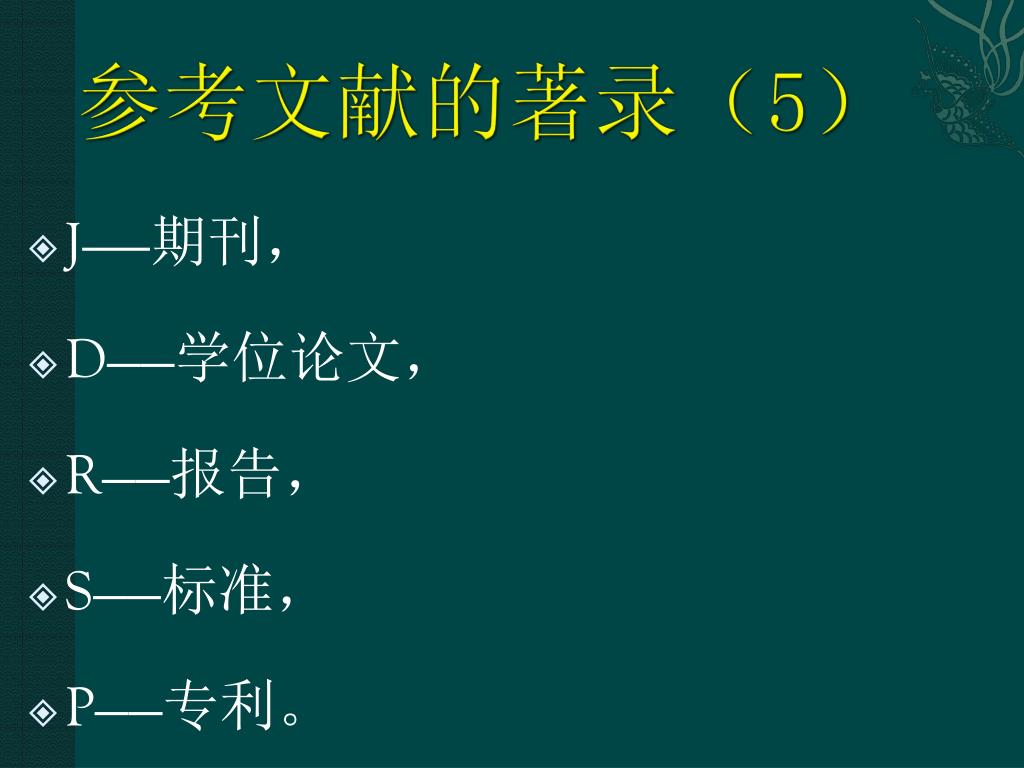 参考文献的著录（5）

J—期刊，

D—学位论文，

R—报告，

S—标准，

P—专利。